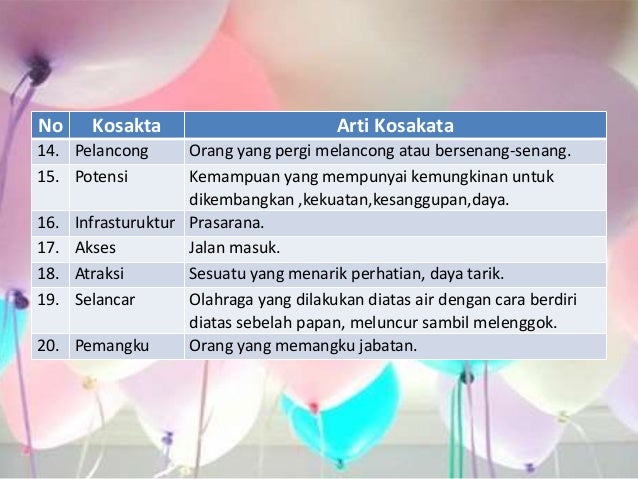 | No | Kosakta | Arti Kosakata |
|---|---|---|
| 14. | Pelancong | Orang yang pergi melancong atau bersenang-senang. |
| 15. | Potensi | Kemampuan yang mempunyai kemungkinan untuk dikembangkan ,kekuatan,kesanggupan,daya. |
| 16. | Infrasturuktur | Prasarana. |
| 17. | Akses | Jalan masuk. |
| 18. | Atraksi | Sesuatu yang menarik perhatian, daya tarik. |
| 19. | Selancar | Olahraga yang dilakukan diatas air dengan cara berdiri diatas sebelah papan, meluncur sambil melenggok. |
| 20. | Pemangku | Orang yang memangku jabatan. |